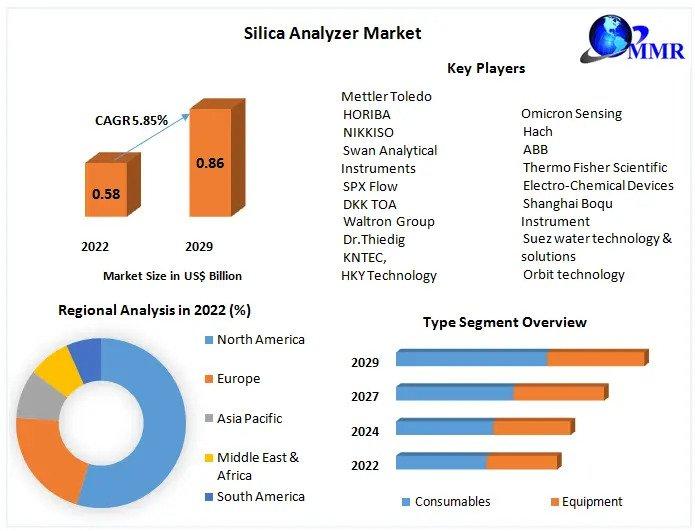 Silica Analyzer Market

MMR

CAGR 5.85%

0.58

0.86

2022

2029

Market Size in US$ Billion

Key Players

Mettler Toledo
HORIBA
NIKKISO
Swan Analytical Instruments
SPX Flow
DKK TOA
Waltron Group
Dr.Thiedig
KNTEC,
HKY Technology

Omicron Sensing
Hach
ABB
Thermo Fisher Scientific
Electro-Chemical Devices
Shanghai Boqu Instrument
Suez water technology & solutions
Orbit technology

Regional Analysis in 2022 (%)

North America
Europe
Asia Pacific
Middle East & Africa
South America

Type Segment Overview

2029
2027
2024
2022

Consumables
Equipment